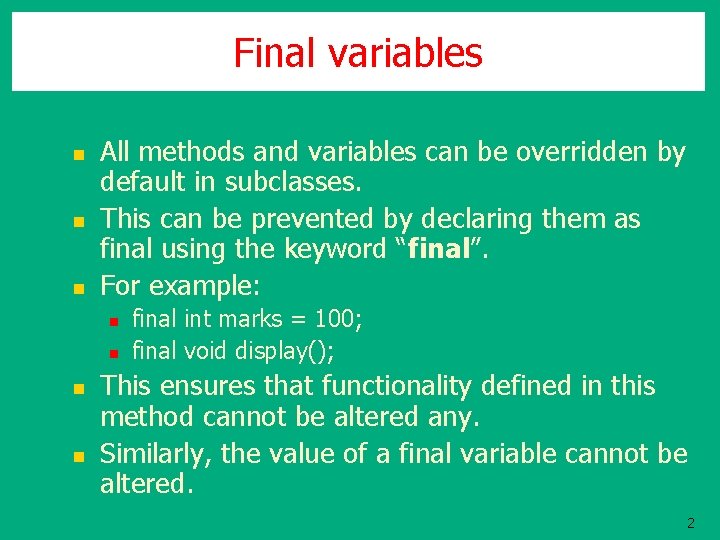 Final variables

- All methods and variables can be overridden by default in subclasses.
- This can be prevented by declaring them as final using the keyword “final”.
- For example:
  - final int marks = 100;
  - final void display();
- This ensures that functionality defined in this method cannot be altered any.
- Similarly, the value of a final variable cannot be altered.

2